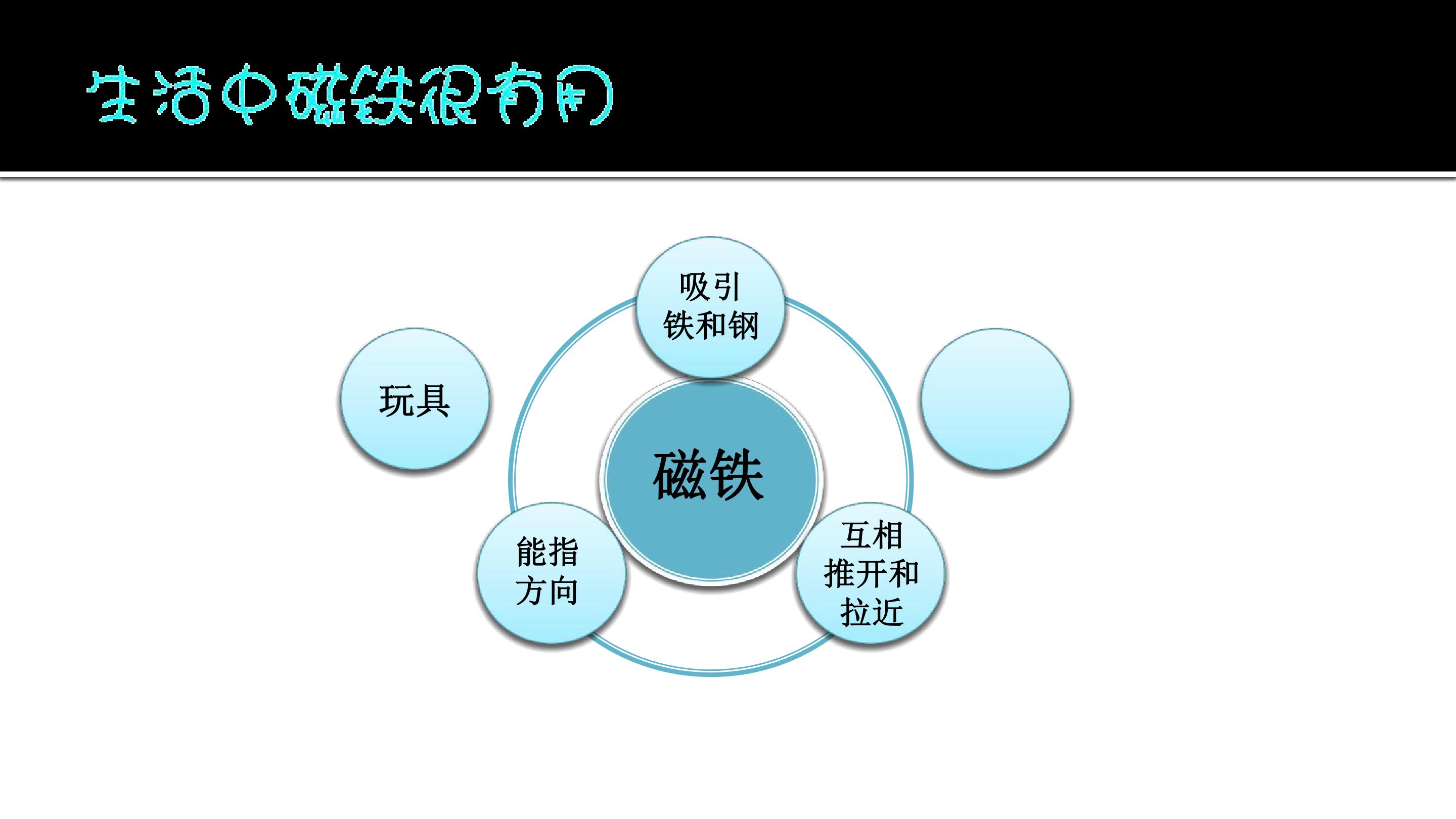 生活中磁铁很有用

吸引
铁和钢

玩具

磁铁

能指
方向

互相
推开和
拉近